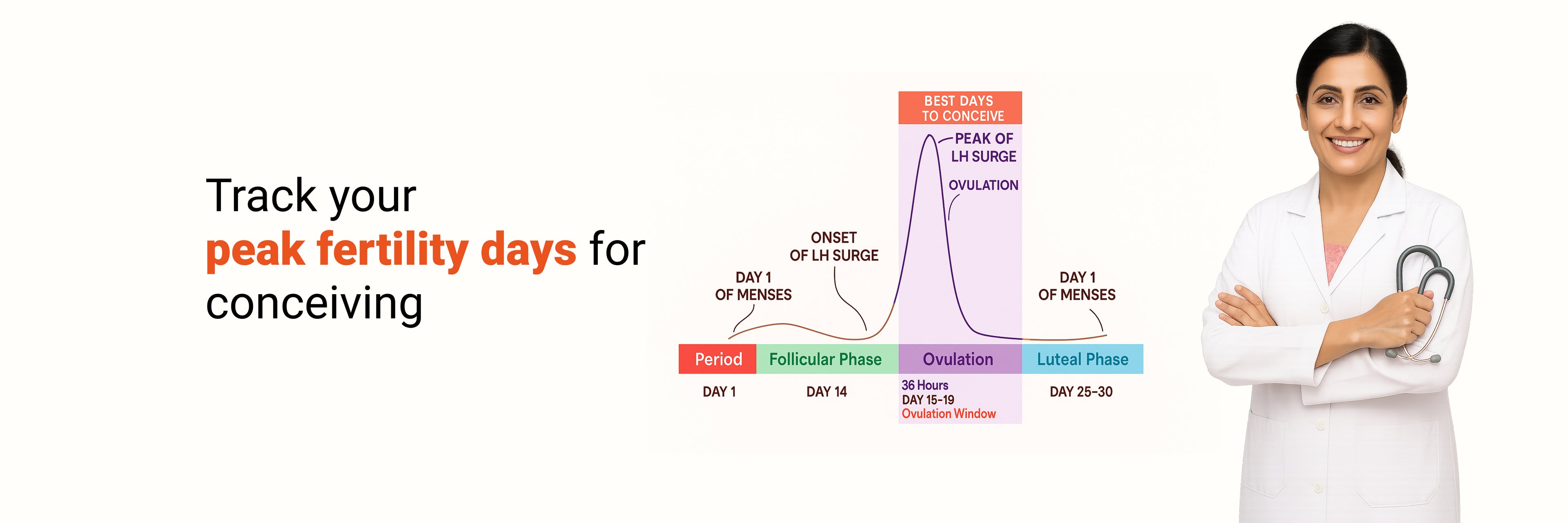 Track your
peak fertility days for
conceiving

BEST DAYS
TO CONCEIVE

PEAK OF
LH SURGE

OVULATION

ONSET
OF LH SURGE

DAY 1
OF MENSES

DAY 1
OF MENSES

Period

Follicular Phase

Ovulation

Luteal Phase

DAY 1

DAY 14

36 Hours
DAY 15-19
Ovulation Window

DAY 25-30